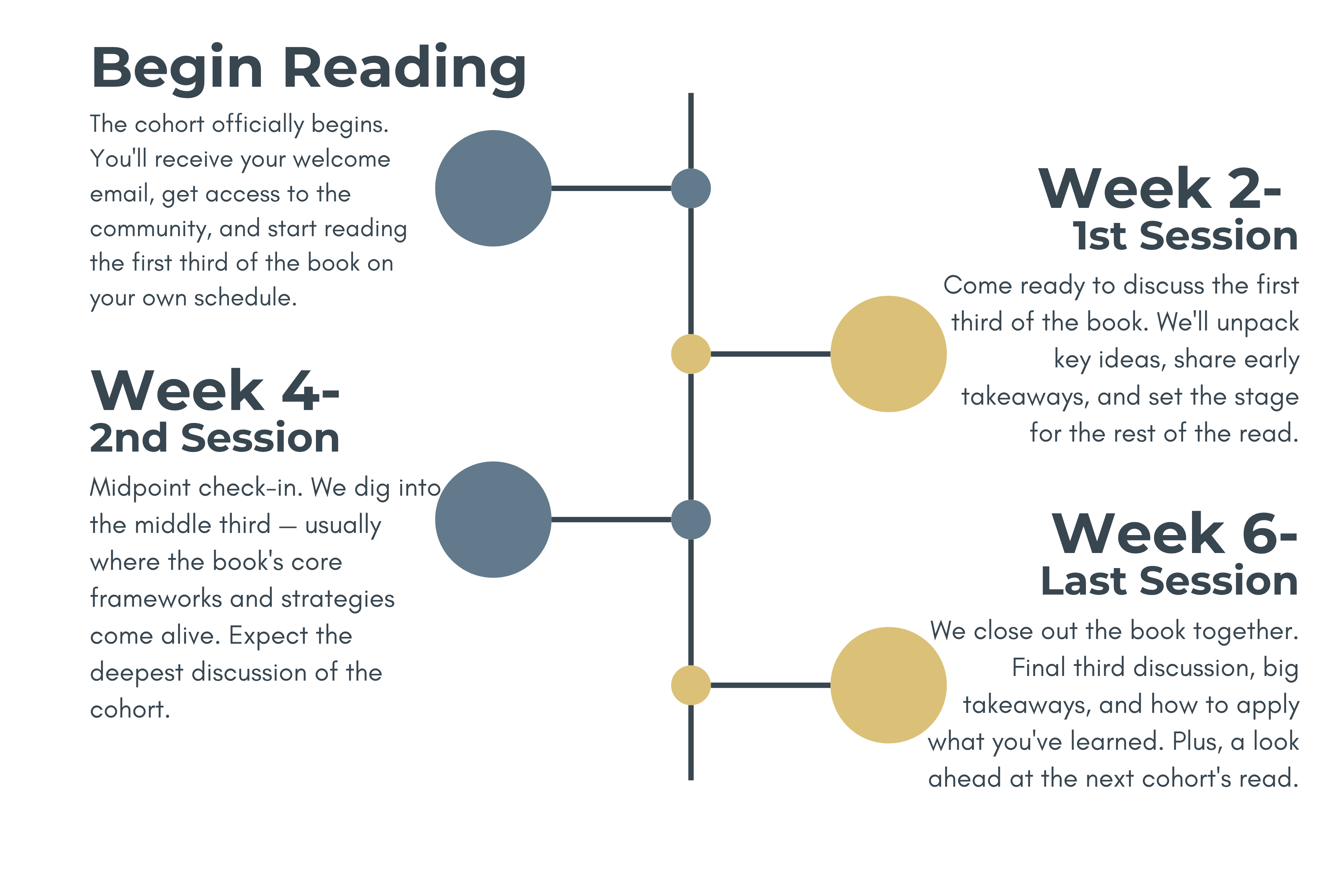 Begin Reading

The cohort officially begins. You'll receive your welcome email, get access to the community, and start reading the first third of the book on your own schedule.

Week 2-
1st Session

Come ready to discuss the first third of the book. We'll unpack key ideas, share early takeaways, and set the stage for the rest of the read.

Week 4-
2nd Session

Midpoint check-in. We dig into the middle third — usually where the book's core frameworks and strategies come alive. Expect the deepest discussion of the cohort.

Week 6-
Last Session

We close out the book together. Final third discussion, big takeaways, and how to apply what you've learned. Plus, a look ahead at the next cohort's read.